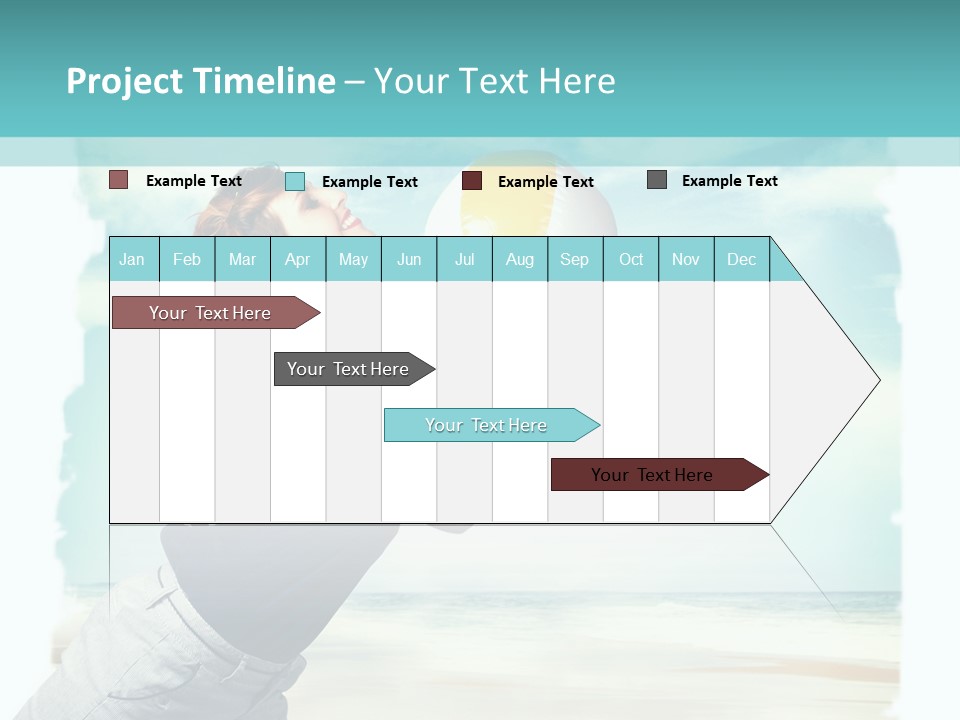 Project Timeline – Your Text Here

Example Text
Example Text
Example Text
Example Text

| Jan | Feb | Mar | Apr | May | Jun | Jul | Aug | Sep | Oct | Nov | Dec |
|---|---|---|---|---|---|---|---|---|---|---|---|

Your Text Here

Your Text Here

Your Text Here

Your Text Here